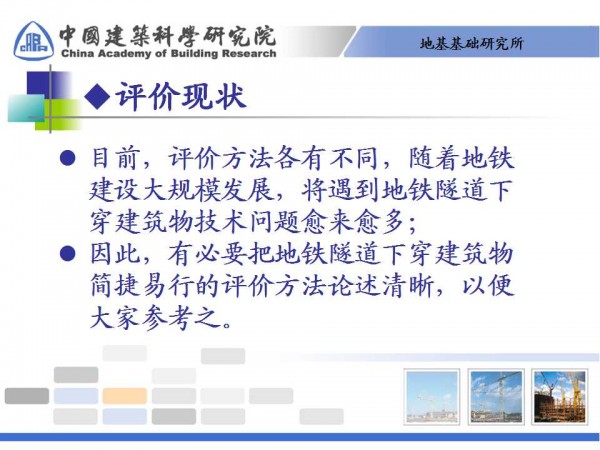 CABR 中國建築科學研究院
China Academy of Building Research

地基基础研究所

◆评价现状

● 目前，评价方法各有不同，随着地铁建设大规模发展，将遇到地铁隧道下穿建筑物技术问题愈来愈多；

● 因此，有必要把地铁隧道下穿建筑物简捷易行的评价方法论述清晰，以便大家参考之。